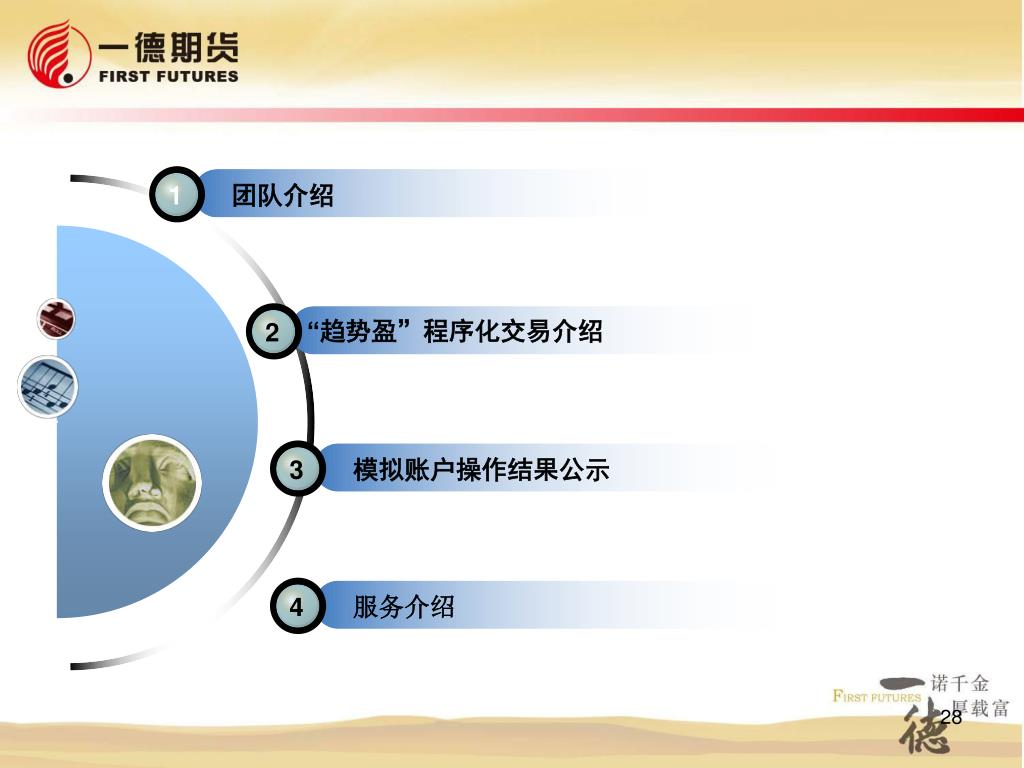 一德期货
FIRST FUTURES

1 团队介绍

2 “趋势盈”程序化交易介绍

3 模拟账户操作结果公示

4 服务介绍

FIRST FUTURES 一诺千金 厚载富 德

28